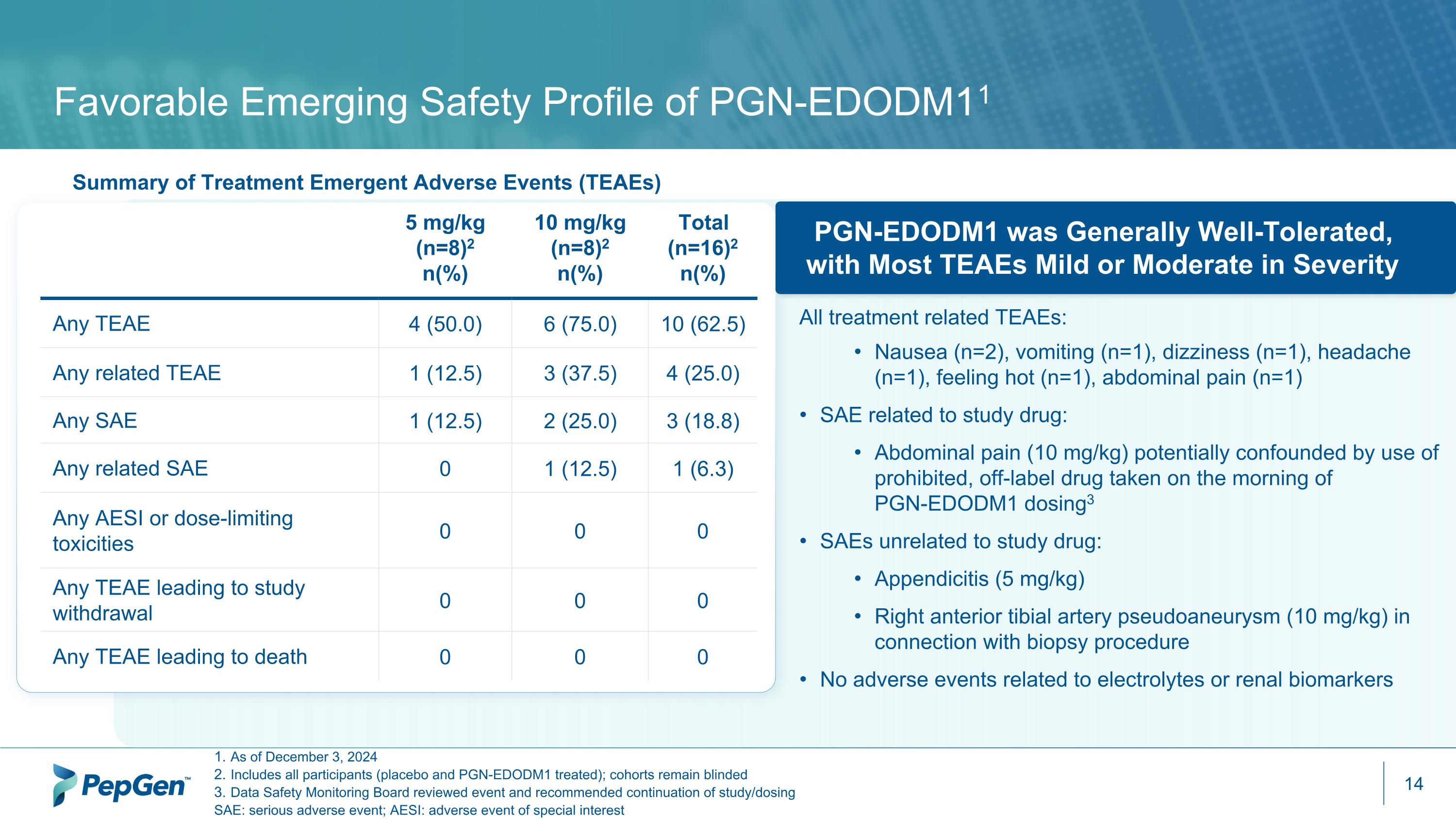 Favorable Emerging Safety Profile of PGN-EDODM1$^1$

Summary of Treatment Emergent Adverse Events (TEAEs)

| | 5 mg/kg (n=8)$^2$ n(%) | 10 mg/kg (n=8)$^2$ n(%) | Total (n=16)$^2$ n(%) |
|---|---|---|---|
| Any TEAE | 4 (50.0) | 6 (75.0) | 10 (62.5) |
| Any related TEAE | 1 (12.5) | 3 (37.5) | 4 (25.0) |
| Any SAE | 1 (12.5) | 2 (25.0) | 3 (18.8) |
| Any related SAE | 0 | 1 (12.5) | 1 (6.3) |
| Any AESI or dose-limiting toxicities | 0 | 0 | 0 |
| Any TEAE leading to study withdrawal | 0 | 0 | 0 |
| Any TEAE leading to death | 0 | 0 | 0 |

PGN-EDODM1 was Generally Well-Tolerated, with Most TEAEs Mild or Moderate in Severity

All treatment related TEAEs:
• Nausea (n=2), vomiting (n=1), dizziness (n=1), headache (n=1), feeling hot (n=1), abdominal pain (n=1)

• SAE related to study drug:
• Abdominal pain (10 mg/kg) potentially confounded by use of prohibited, off-label drug taken on the morning of PGN-EDODM1 dosing$^3$

• SAEs unrelated to study drug:
• Appendicitis (5 mg/kg)
• Right anterior tibial artery pseudoaneurysm (10 mg/kg) in connection with biopsy procedure

• No adverse events related to electrolytes or renal biomarkers

PepGen™

1. As of December 3, 2024
2. Includes all participants (placebo and PGN-EDODM1 treated); cohorts remain blinded
3. Data Safety Monitoring Board reviewed event and recommended continuation of study/dosing
SAE: serious adverse event; AESI: adverse event of special interest

14